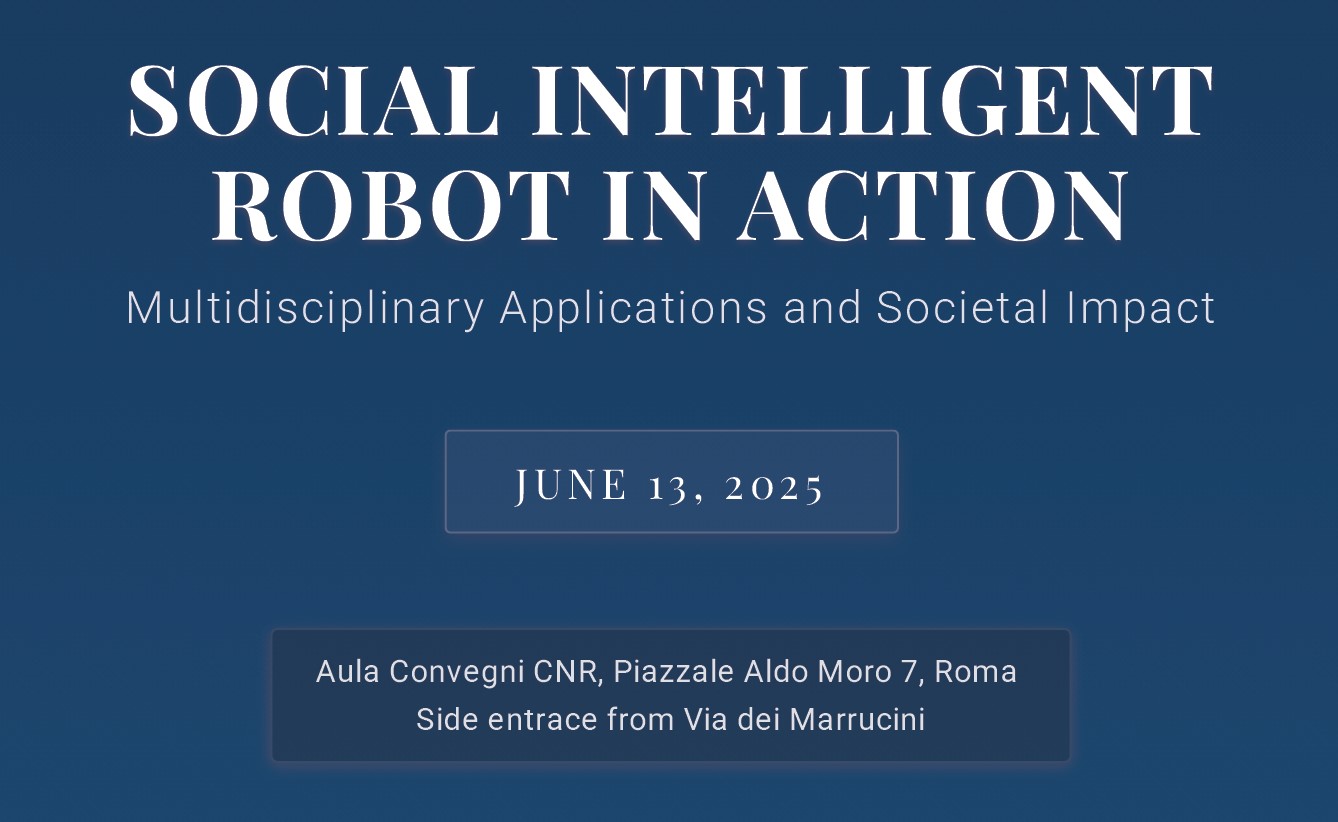 SOCIAL INTELLIGENT ROBOT IN ACTION

Multidisciplinary Applications and Societal Impact

JUNE 13, 2025

Aula Convegni CNR, Piazzale Aldo Moro 7, Roma
Side entrace from Via dei Marrucini